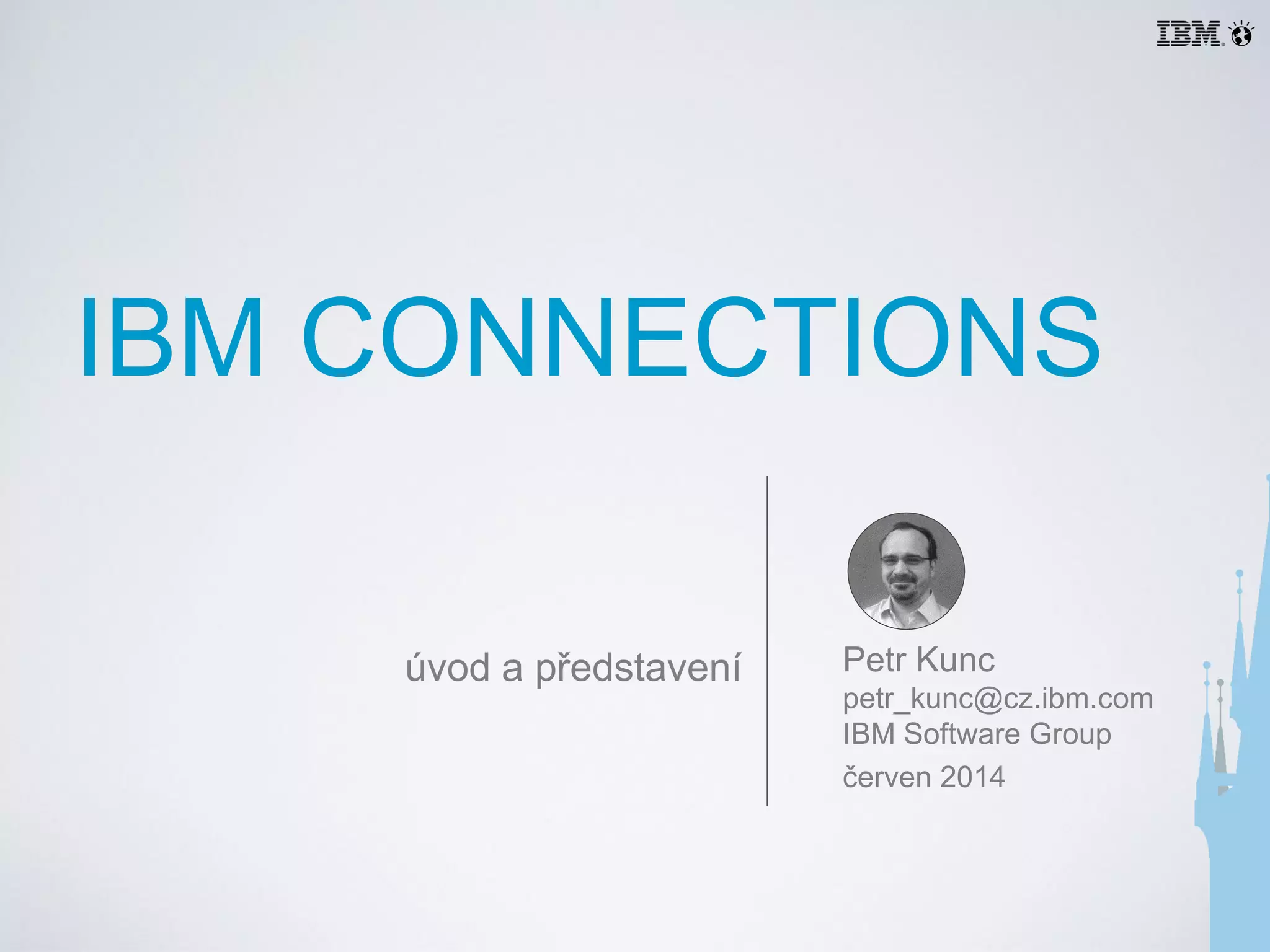 IBM

IBM CONNECTIONS

úvod a představení

Petr Kunc
petr_kunc@cz.ibm.com
IBM Software Group
červen 2014